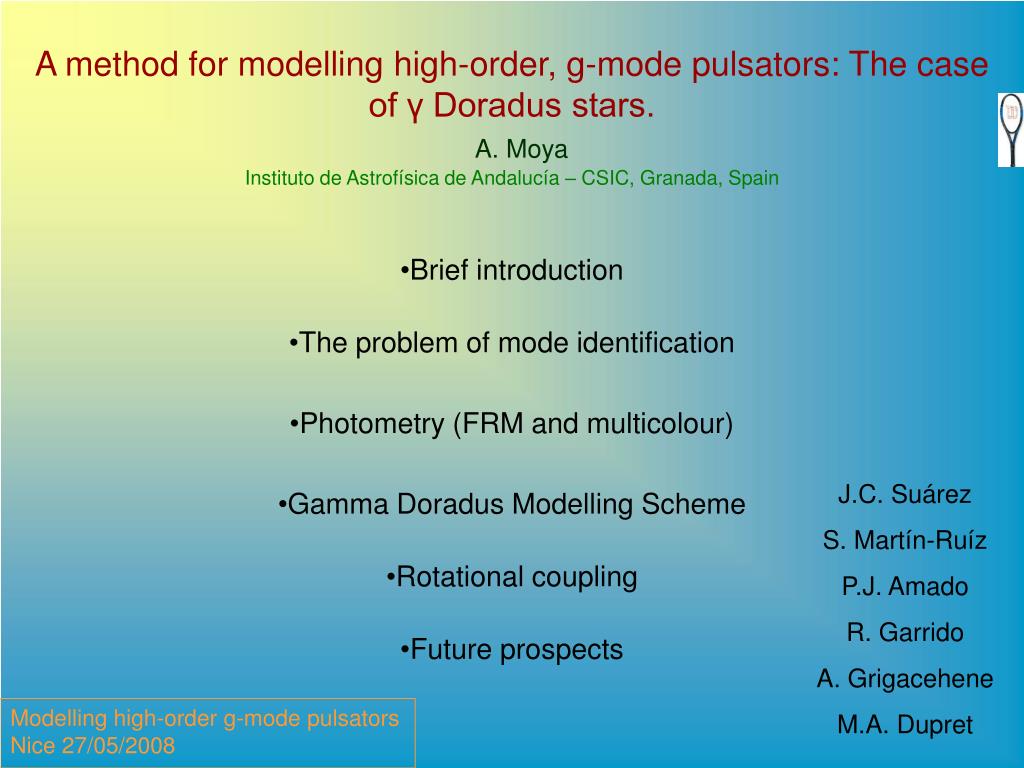 A method for modelling high-order, g-mode pulsators: The case of γ Doradus stars.

A. Moya

Instituto de Astrofísica de Andalucía – CSIC, Granada, Spain

•Brief introduction

•The problem of mode identification

•Photometry (FRM and multicolour)

•Gamma Doradus Modelling Scheme

•Rotational coupling

•Future prospects

J.C. Suárez

S. Martín-Ruíz

P.J. Amado

R. Garrido

A. Grigacehene

M.A. Dupret

Modelling high-order g-mode pulsators
Nice 27/05/2008